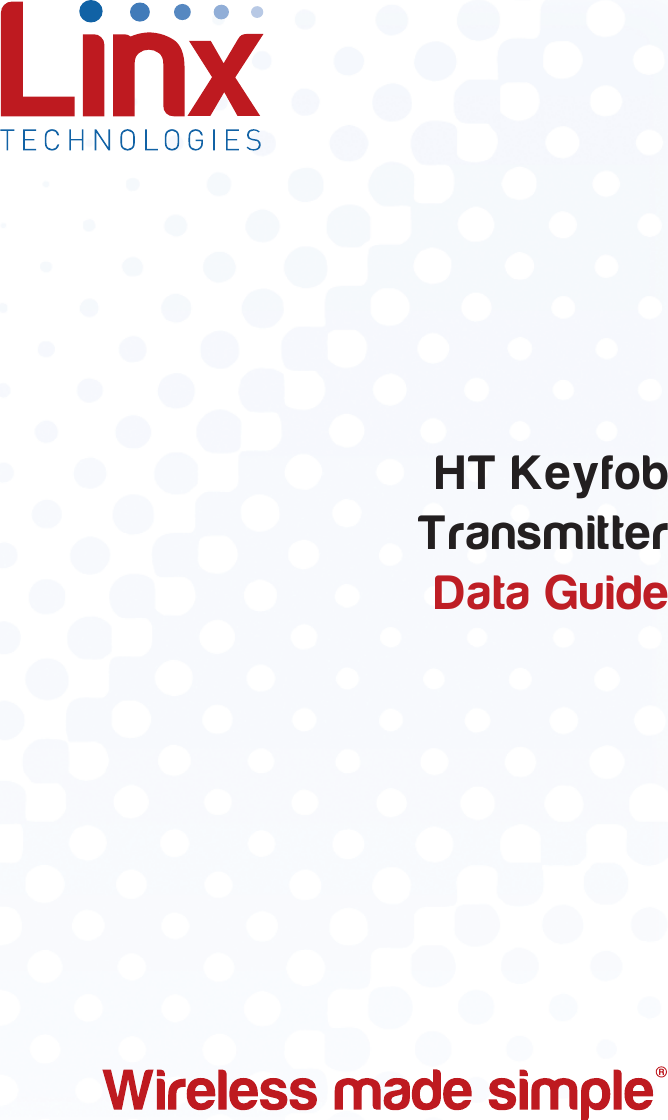 Linx
TECHNOLOGIES

HT Keyfob
Transmitter
Data Guide

Wireless made simple®